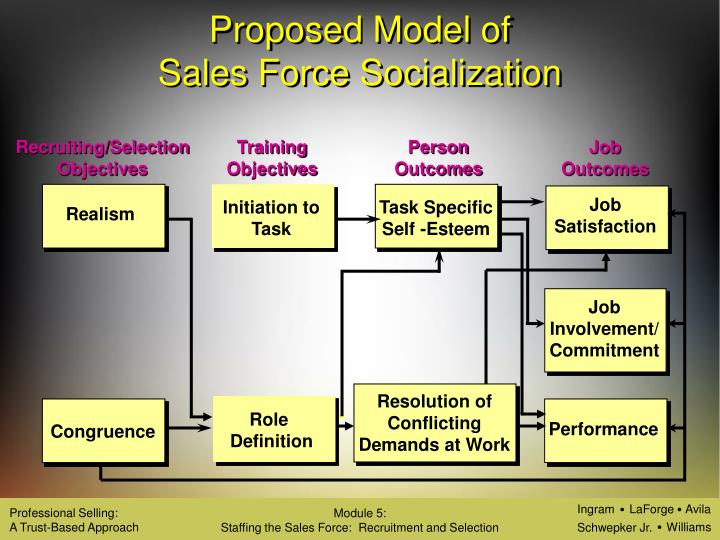 Proposed Model of Sales Force Socialization

Recruiting/Selection Objectives

Training Objectives

Person Outcomes

Job Outcomes

Realism

Initiation to Task

Task Specific Self -Esteem

Job Satisfaction

Job Involvement/ Commitment

Congruence

Role Definition

Resolution of Conflicting Demands at Work

Performance

Professional Selling:
A Trust-Based Approach

Module 5:
Staffing the Sales Force: Recruitment and Selection

Ingram • LaForge • Avila
Schwepker Jr. • Williams